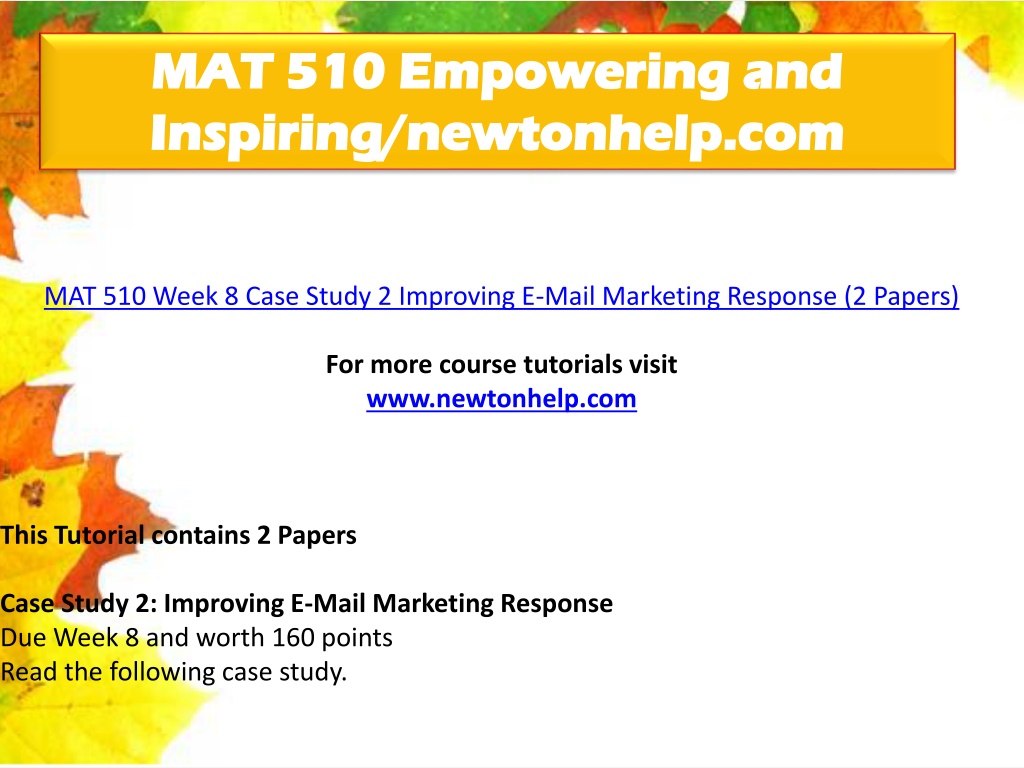 MAT 510 Empowering and Inspiring/newtonhelp.com

MAT 510 Week 8 Case Study 2 Improving E-Mail Marketing Response (2 Papers)

For more course tutorials visit
www.newtonhelp.com

This Tutorial contains 2 Papers

Case Study 2: Improving E-Mail Marketing Response
Due Week 8 and worth 160 points
Read the following case study.